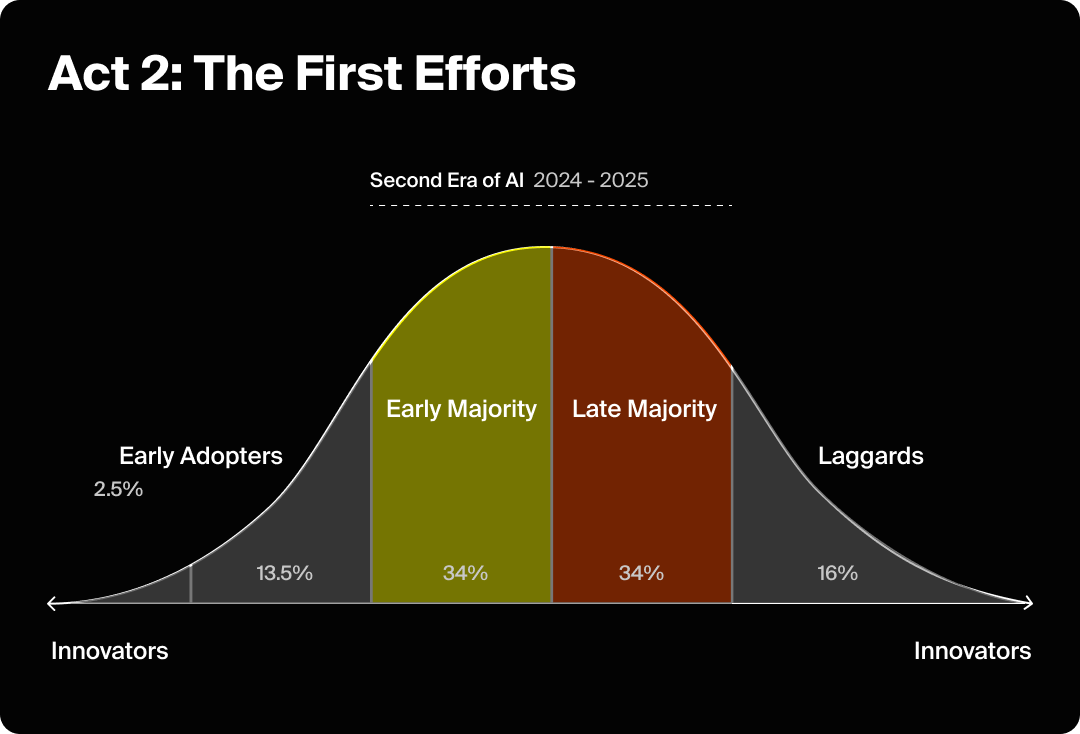 Act 2: The First Efforts

Second Era of AI 2024 - 2025

Early Adopters

2.5%

Early Majority

Late Majority

Laggards

13.5%

34%

34%

16%

Innovators

Innovators